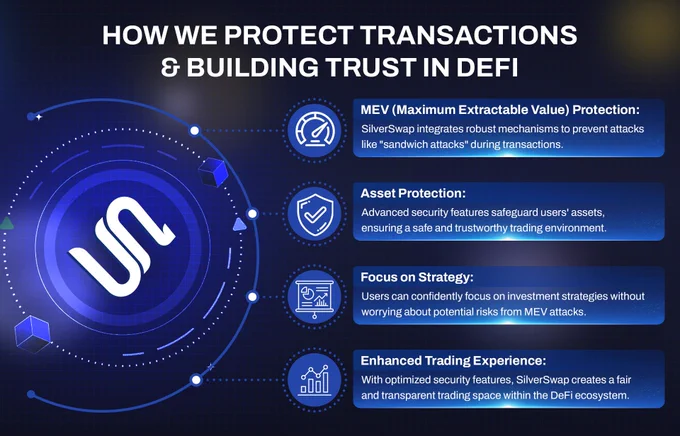 HOW WE PROTECT TRANSACTIONS & BUILDING TRUST IN DEFI

MEV (Maximum Extractable Value) Protection:
SilverSwap integrates robust mechanisms to prevent attacks like "sandwich attacks" during transactions.

Asset Protection:
Advanced security features safeguard users' assets, ensuring a safe and trustworthy trading environment.

Focus on Strategy:
Users can confidently focus on investment strategies without worrying about potential risks from MEV attacks.

Enhanced Trading Experience:
With optimized security features, SilverSwap creates a fair and transparent trading space within the DeFi ecosystem.